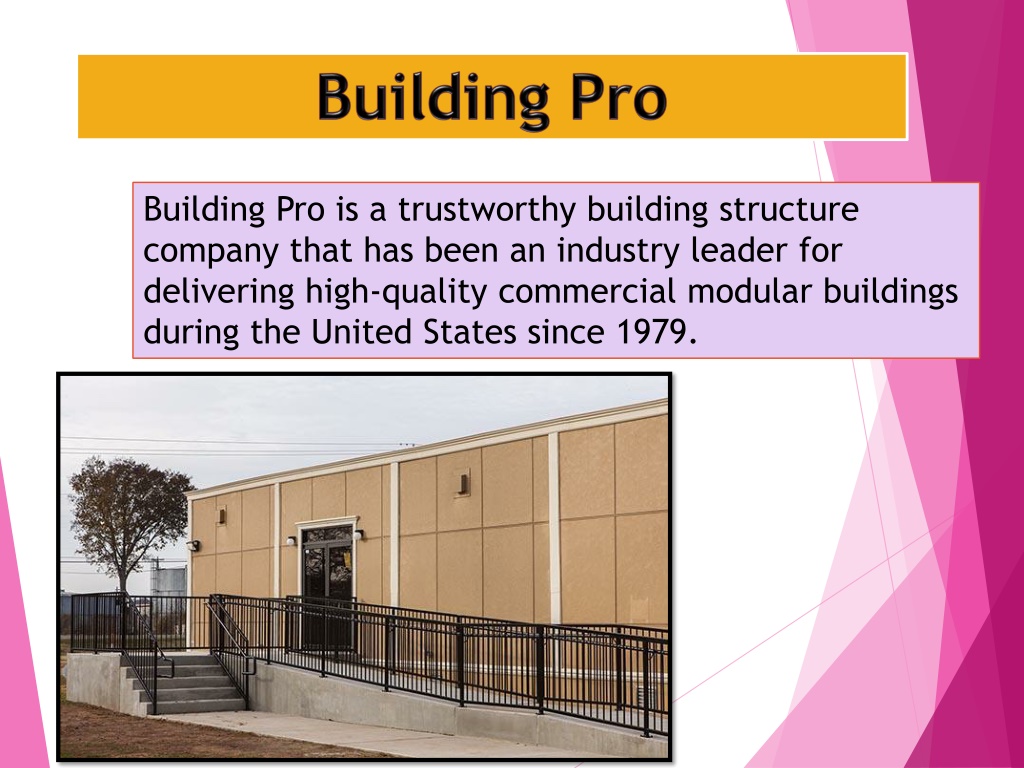 Building Pro

Building Pro is a trustworthy building structure company that has been an industry leader for delivering high-quality commercial modular buildings during the United States since 1979.